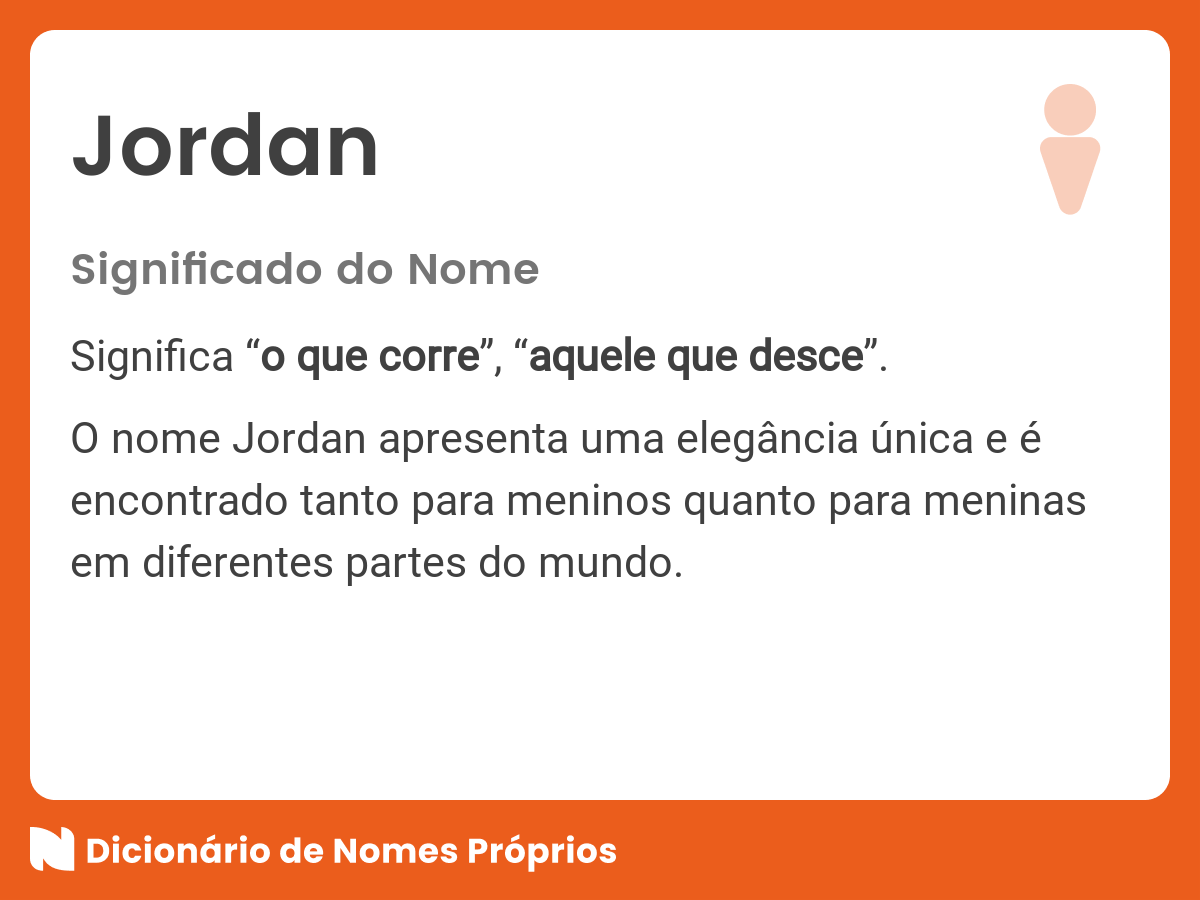 Jordan

Significado do Nome

Significa “o que corre”, “aquele que desce”.

O nome Jordan apresenta uma elegância única e é encontrado tanto para meninos quanto para meninas em diferentes partes do mundo.

Dicionário de Nomes Próprios